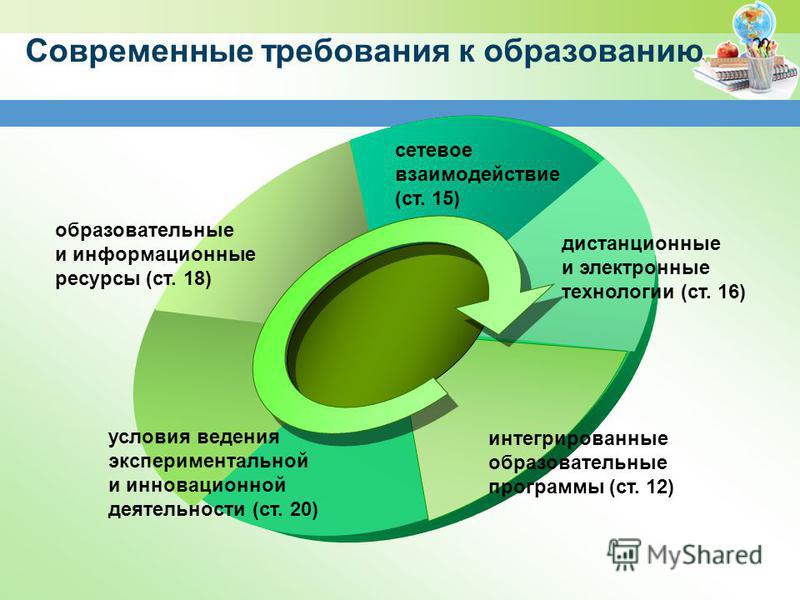 Современные требования к образованию

сетевое взаимодействие (ст. 15)

дистанционные и электронные технологии (ст. 16)

интегрированные образовательные программы (ст. 12)

условия ведения экспериментальной и инновационной деятельности (ст. 20)

образовательные и информационные ресурсы (ст. 18)

MyShared